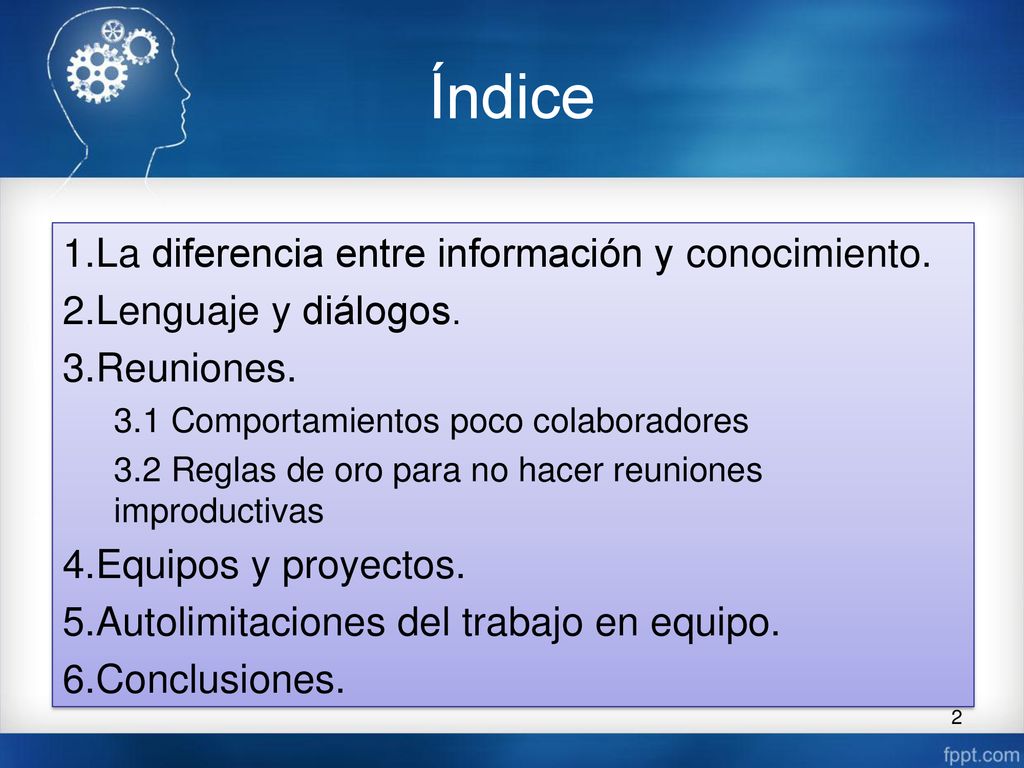 Índice

1.La diferencia entre información y conocimiento.
2.Lenguaje y diálogos.
3.Reuniones.
3.1 Comportamientos poco colaboradores
3.2 Reglas de oro para no hacer reuniones improductivas
4.Equipos y proyectos.
5.Autolimitaciones del trabajo en equipo.
6.Conclusiones.

2

fppt.com